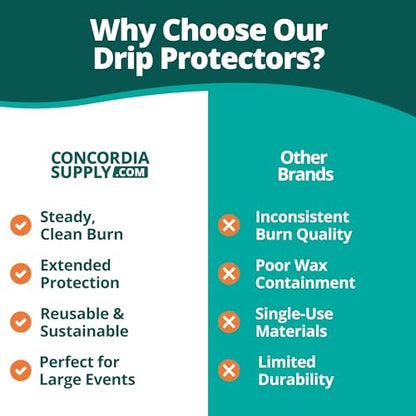 Why Choose Our Drip Protectors?

CONCORDIA SUPPLY.COM

Steady, Clean Burn

Extended Protection

Reusable & Sustainable

Perfect for Large Events

Other Brands

Inconsistent Burn Quality

Poor Wax Containment

Single-Use Materials

Limited Durability